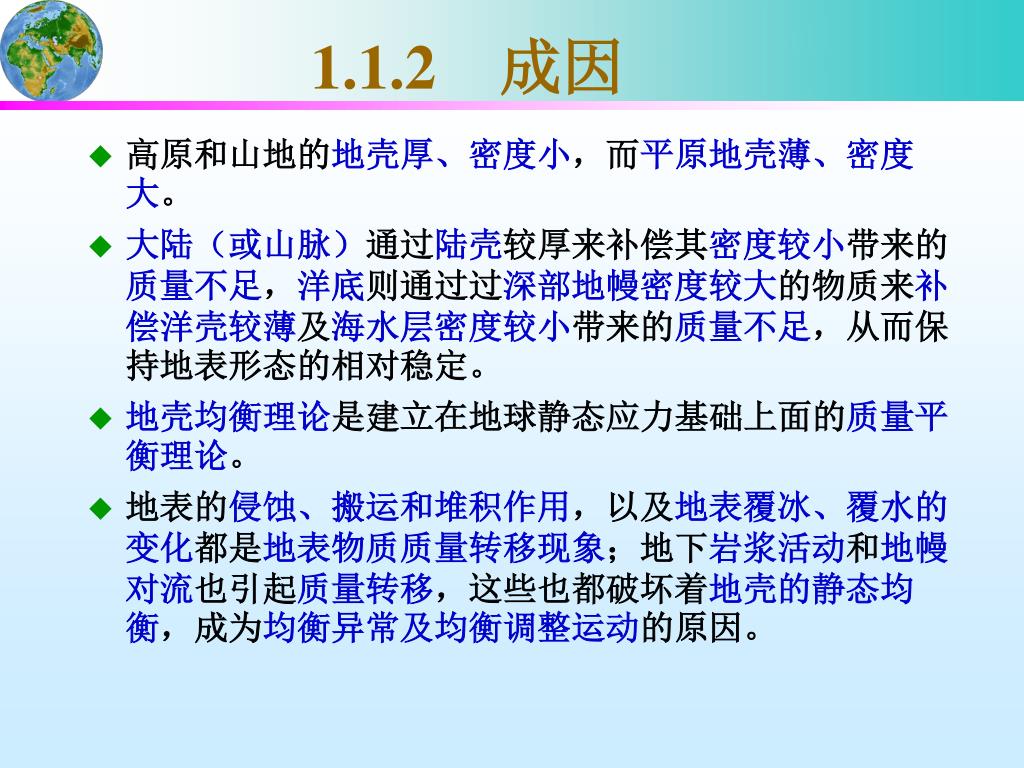 1.1.2 成因

◆ 高原和山地的地壳厚、密度小，而平原地壳薄、密度大。

◆ 大陆（或山脉）通过陆壳较厚来补偿其密度较小带来的质量不足，洋底则通过过深部地幔密度较大的物质来补偿洋壳较薄及海水层密度较小带来的质量不足，从而保持地表形态的相对稳定。

◆ 地壳均衡理论是建立在地球静态应力基础上面的质量平衡理论。

◆ 地表的侵蚀、搬运和堆积作用，以及地表覆冰、覆水的变化都是地表物质质量转移现象；地下岩浆活动和地幔对流也引起质量转移，这些也都破坏着地壳的静态均衡，成为均衡异常及均衡调整运动的原因。